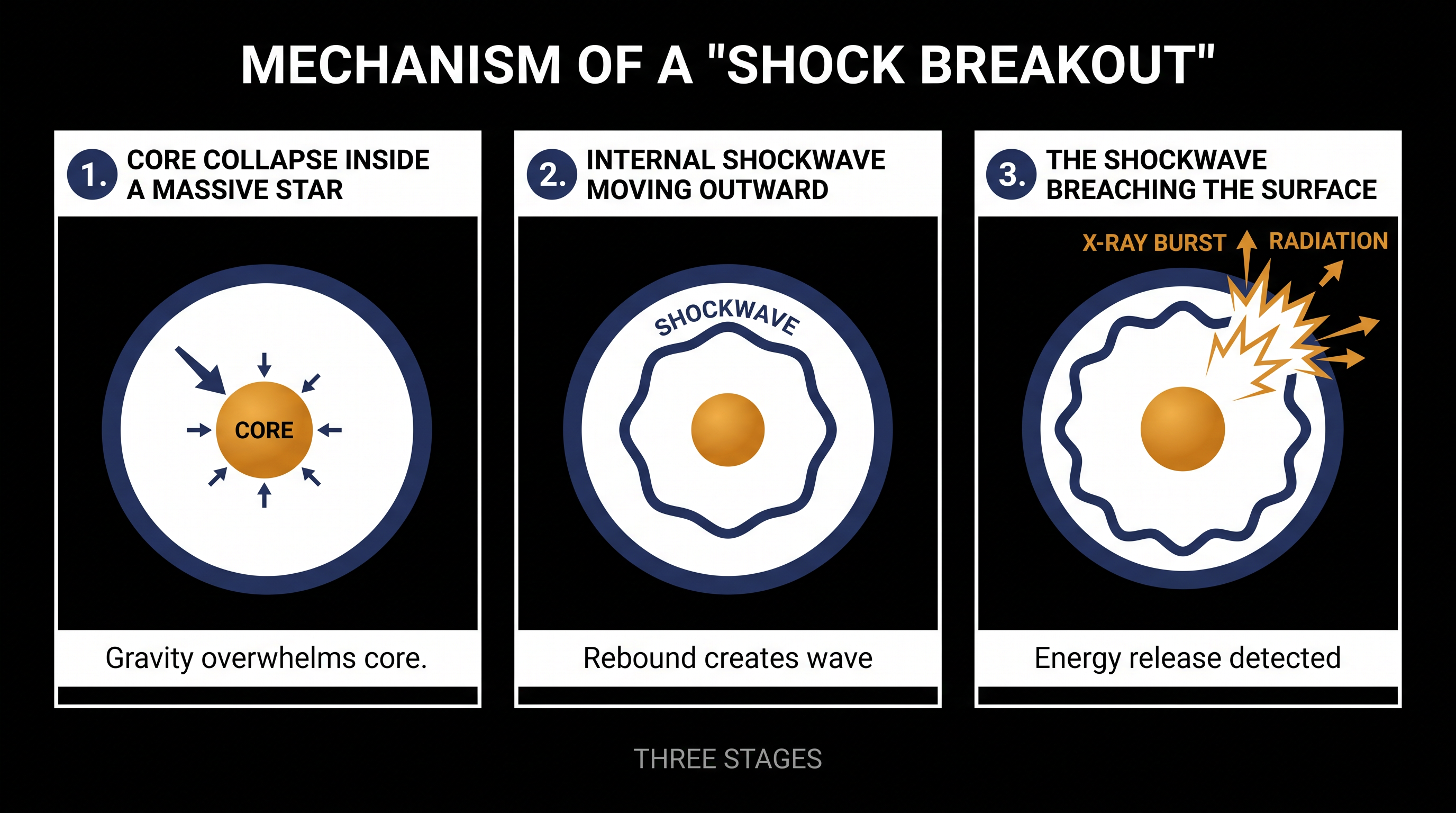 MECHANISM OF A "SHOCK BREAKOUT"

1. CORE COLLAPSE INSIDE A MASSIVE STAR

CORE

Gravity overwhelms core.

2. INTERNAL SHOCKWAVE MOVING OUTWARD

SHOCKWAVE

Rebound creates wave

3. THE SHOCKWAVE BREACHING THE SURFACE

X-RAY BURST

RADIATION

Energy release detected

THREE STAGES